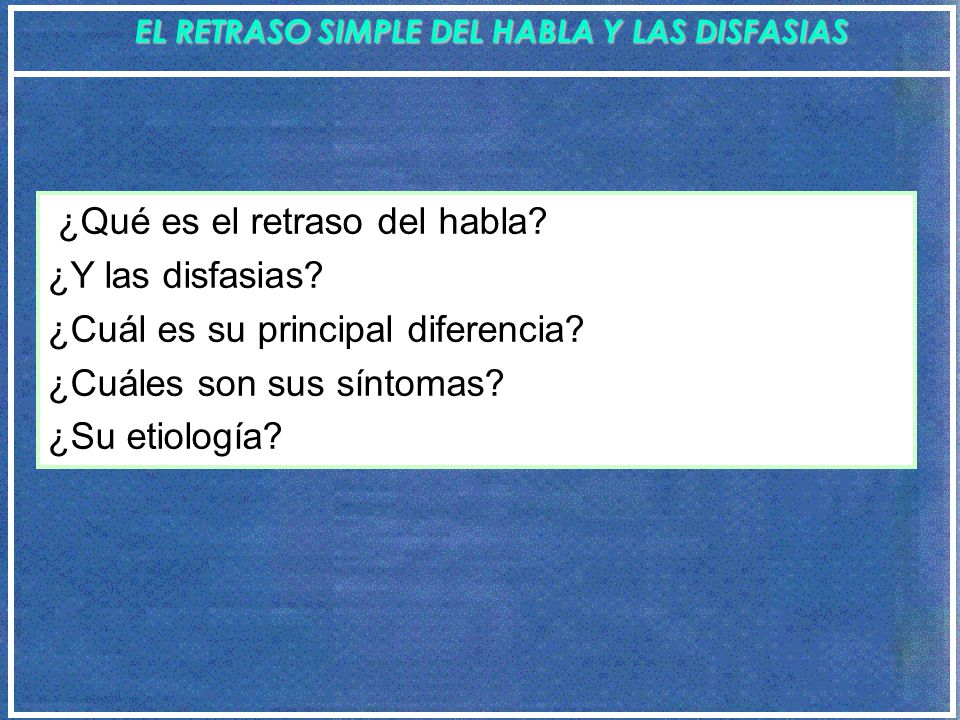 EL RETRASO SIMPLE DEL HABLA Y LAS DISFASIAS

¿Qué es el retraso del habla?
¿Y las disfasias?
¿Cuál es su principal diferencia?
¿Cuáles son sus síntomas?
¿Su etiología?